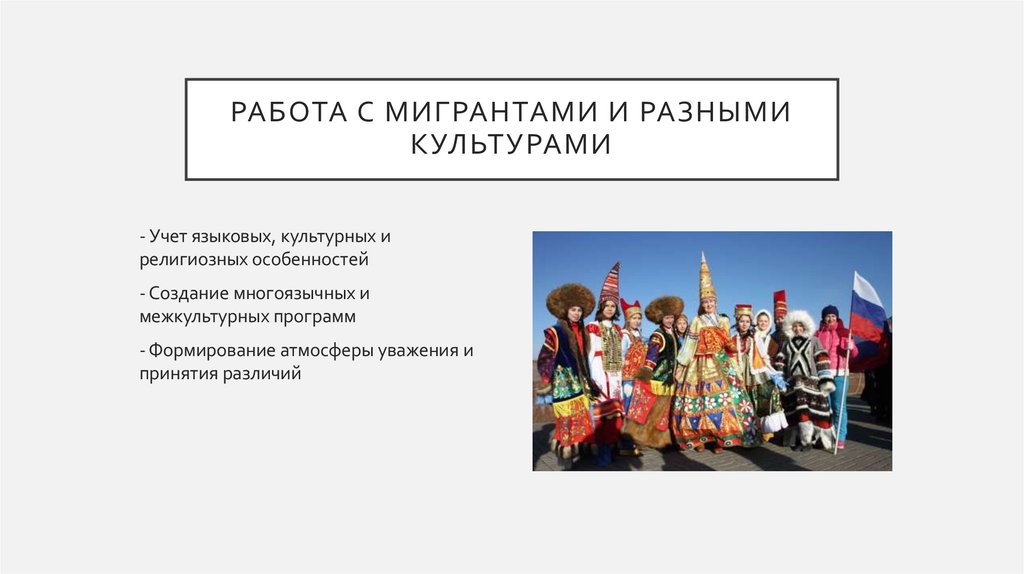 РАБОТА С МИГРАНТАМИ И РАЗНЫМИ КУЛЬТУРАМИ

- Учет языковых, культурных и религиозных особенностей

- Создание многоязычных и межкультурных программ

- Формирование атмосферы уважения и принятия различий